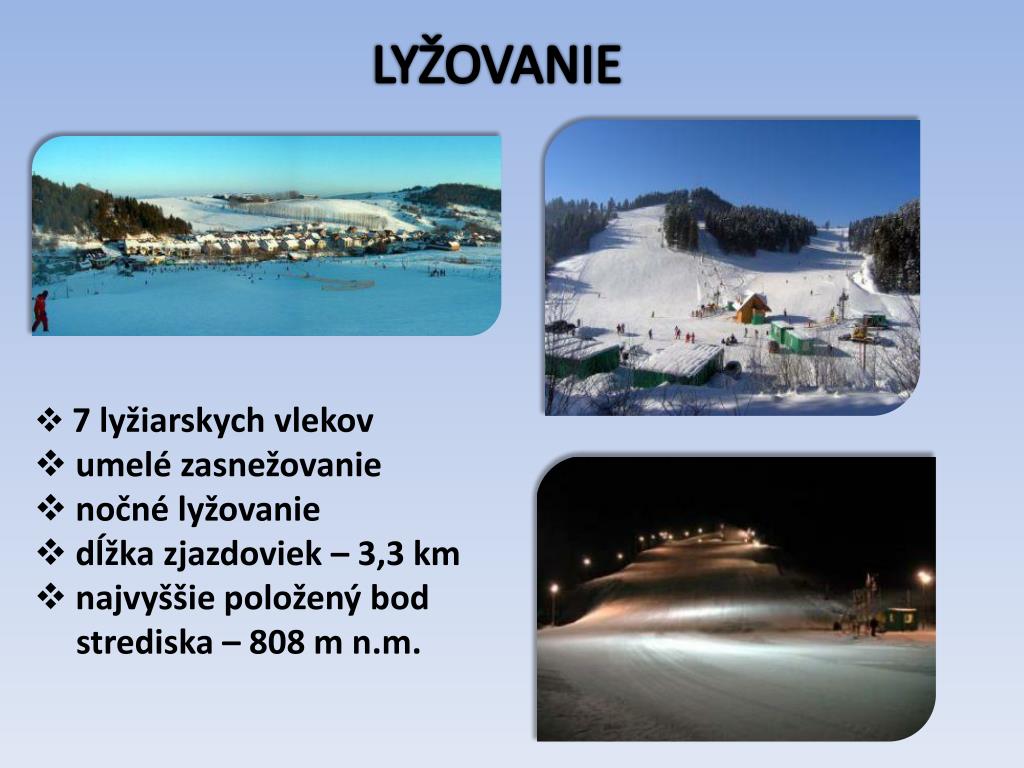 LYŽOVANIE

❖ 7 lyžiarskych vlekov
❖ umelé zasnežovanie
❖ nočné lyžovanie
❖ dĺžka zjazdoviek – 3,3 km
❖ najvyššie položený bod strediska – 808 m n.m.